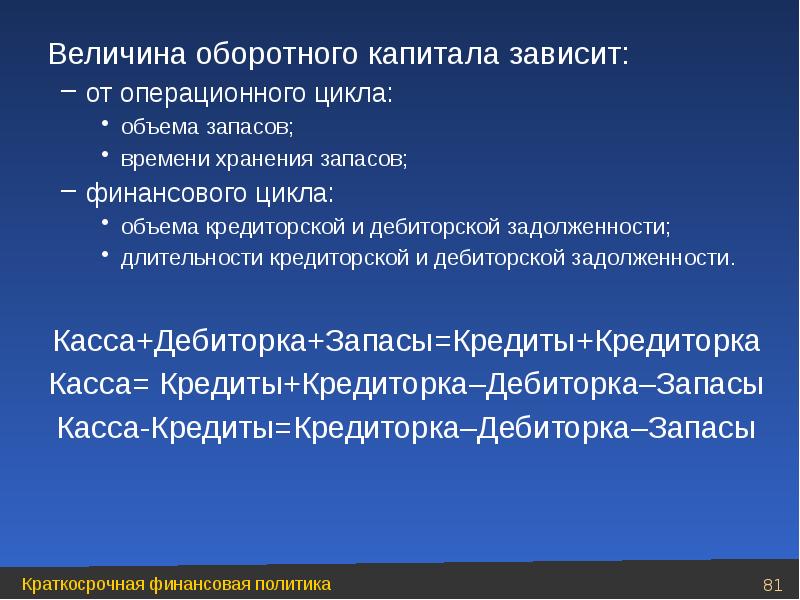 Величина оборотного капитала зависит:
– от операционного цикла:
• объема запасов;
• времени хранения запасов;
– финансового цикла:
• объема кредиторской и дебиторской задолженности;
• длительности кредиторской и дебиторской задолженности.

Касса+Дебиторка+Запасы=Кредиты+Кредиторка
Касса= Кредиты+Кредиторка–Дебиторка–Запасы
Касса-Кредиты=Кредиторка–Дебиторка–Запасы

Краткосрочная финансовая политика
81